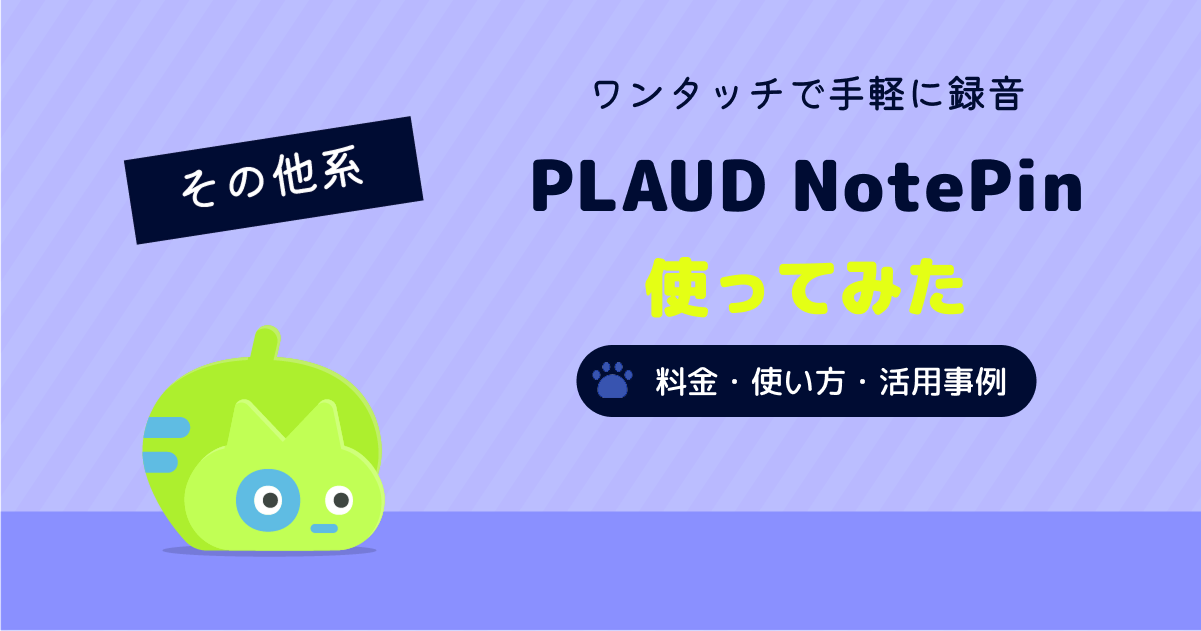 その他系

ワンタッチで手軽に録音

PLAUD NotePin

使ってみた

料金・使い方・活用事例